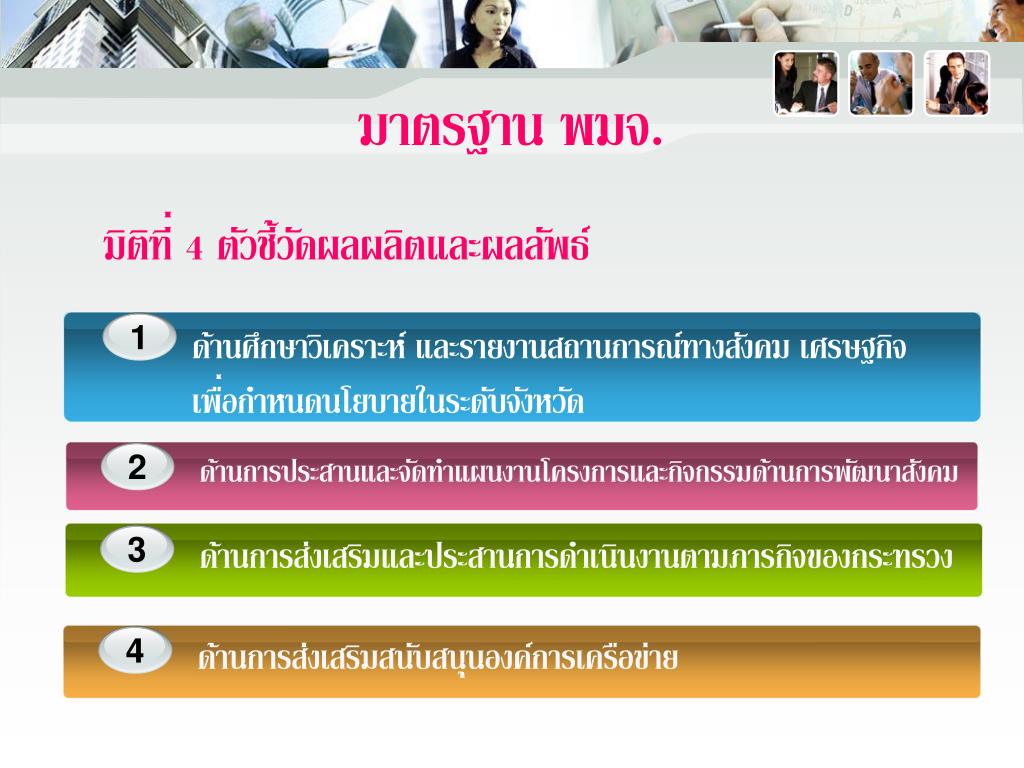 มาตรฐาน พมจ.

มิติที่ 4 ตัวชี้วัดผลผลิตและผลลัพธ์

1 ด้านศึกษาวิเคราะห์ และรายงานสถานการณ์ทางสังคม เศรษฐกิจ เพื่อกำหนดนโยบายในระดับจังหวัด

2 ด้านการประสานและจัดทำแผนงานโครงการและกิจกรรมด้านการพัฒนาสังคม

3 ด้านการส่งเสริมและประสานการดำเนินงานตามภารกิจของกระทรวง

4 ด้านการส่งเสริมสนับสนุนองค์การเครือข่าย